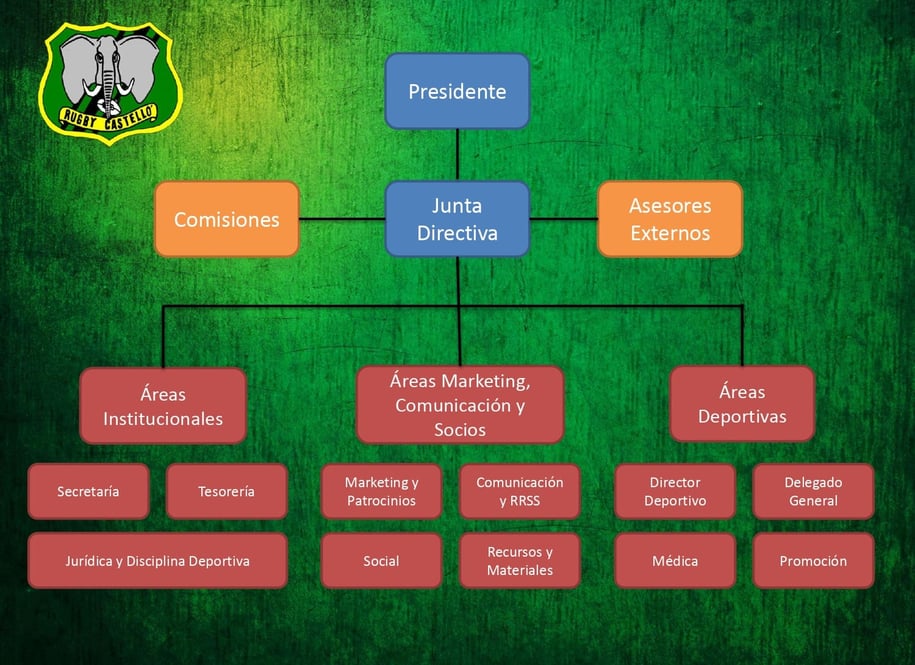 RUGBY CASTELLÓ

Presidente

Comisiones

Junta Directiva

Asesores Externos

Áreas Institucionales

Secretaría

Tesorería

Jurídica y Disciplina Deportiva

Áreas Marketing, Comunicación y Socios

Marketing y Patrocinios

Comunicación y RRSS

Social

Recursos y Materiales

Áreas Deportivas

Director Deportivo

Delegado General

Médica

Promoción